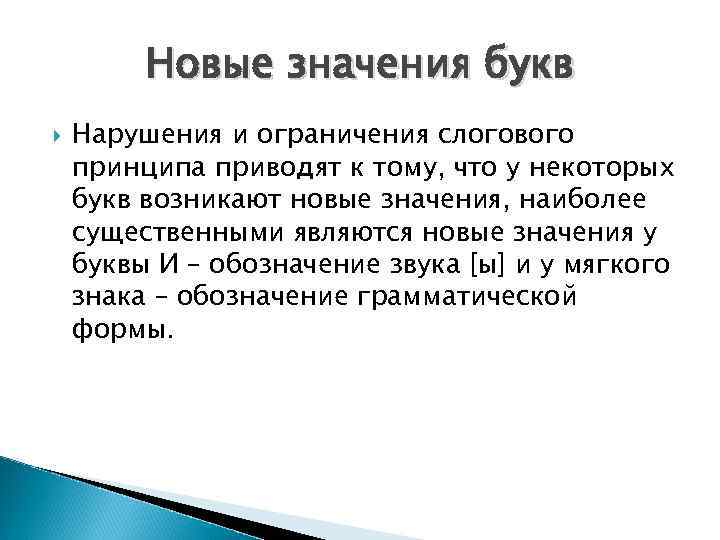 Новые значения букв

Нарушения и ограничения слогового принципа приводят к тому, что у некоторых букв возникают новые значения, наиболее существенными являются новые значения у буквы И – обозначение звука [ы] и у мягкого знака – обозначение грамматической формы.